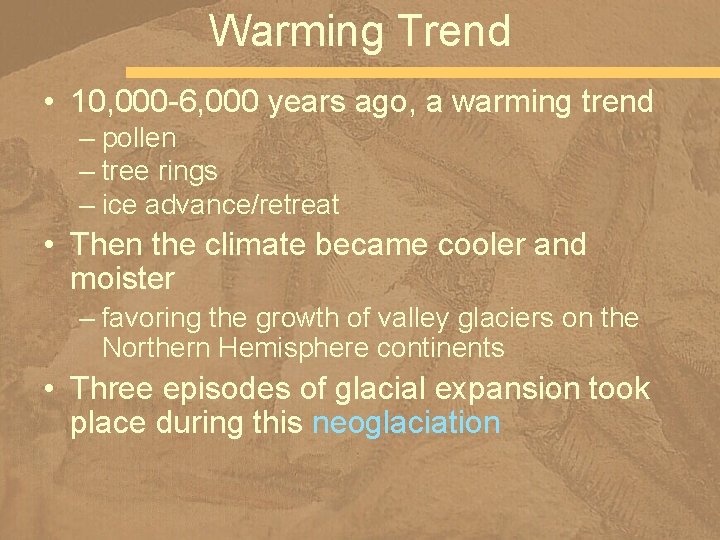 Warming Trend

• 10,000-6,000 years ago, a warming trend
– pollen
– tree rings
– ice advance/retreat

• Then the climate became cooler and moister
– favoring the growth of valley glaciers on the Northern Hemisphere continents

• Three episodes of glacial expansion took place during this neoglaciation